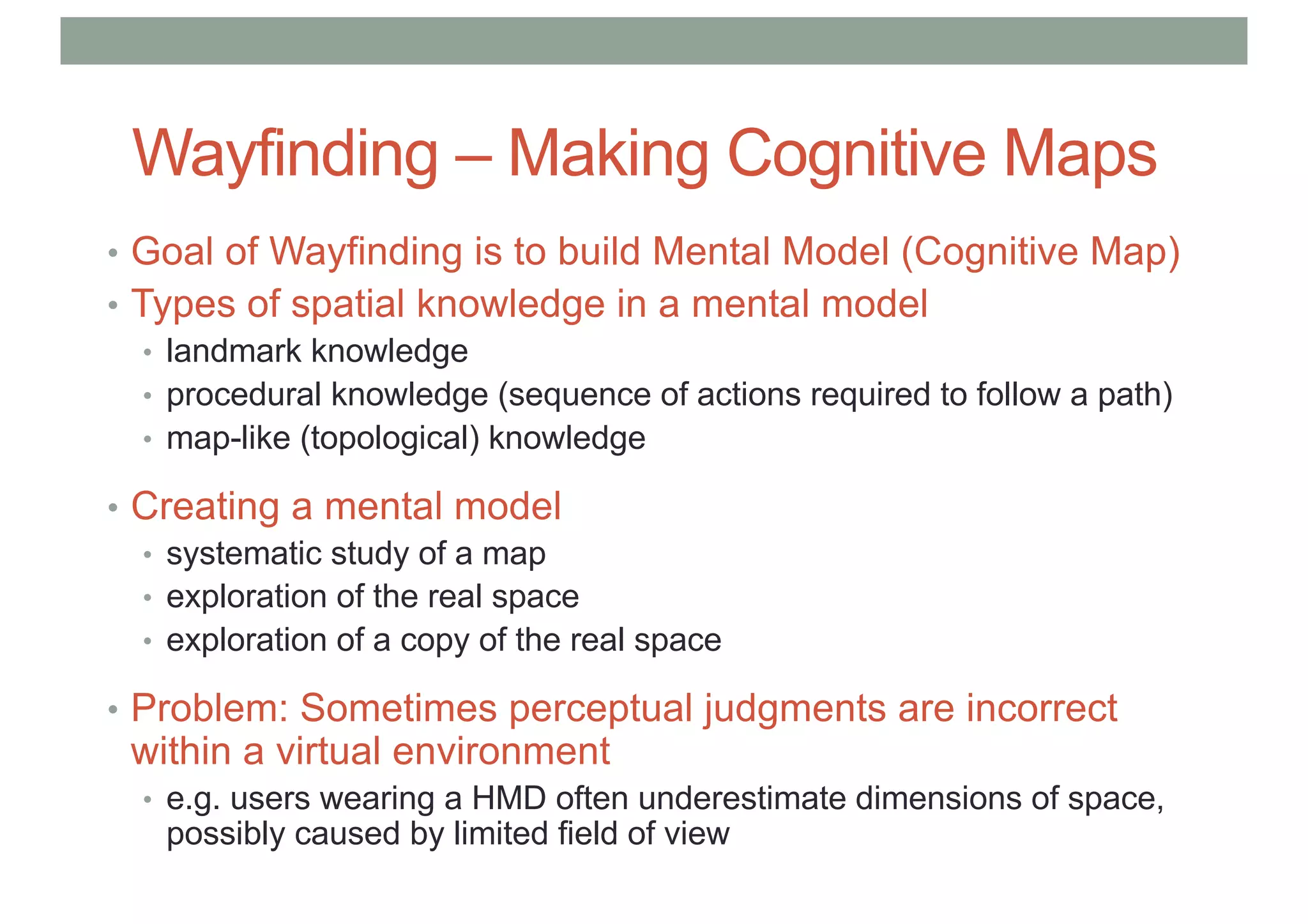 Wayfinding – Making Cognitive Maps

• Goal of Wayfinding is to build Mental Model (Cognitive Map)
• Types of spatial knowledge in a mental model
  • landmark knowledge
  • procedural knowledge (sequence of actions required to follow a path)
  • map-like (topological) knowledge

• Creating a mental model
  • systematic study of a map
  • exploration of the real space
  • exploration of a copy of the real space

• Problem: Sometimes perceptual judgments are incorrect within a virtual environment
  • e.g. users wearing a HMD often underestimate dimensions of space, possibly caused by limited field of view